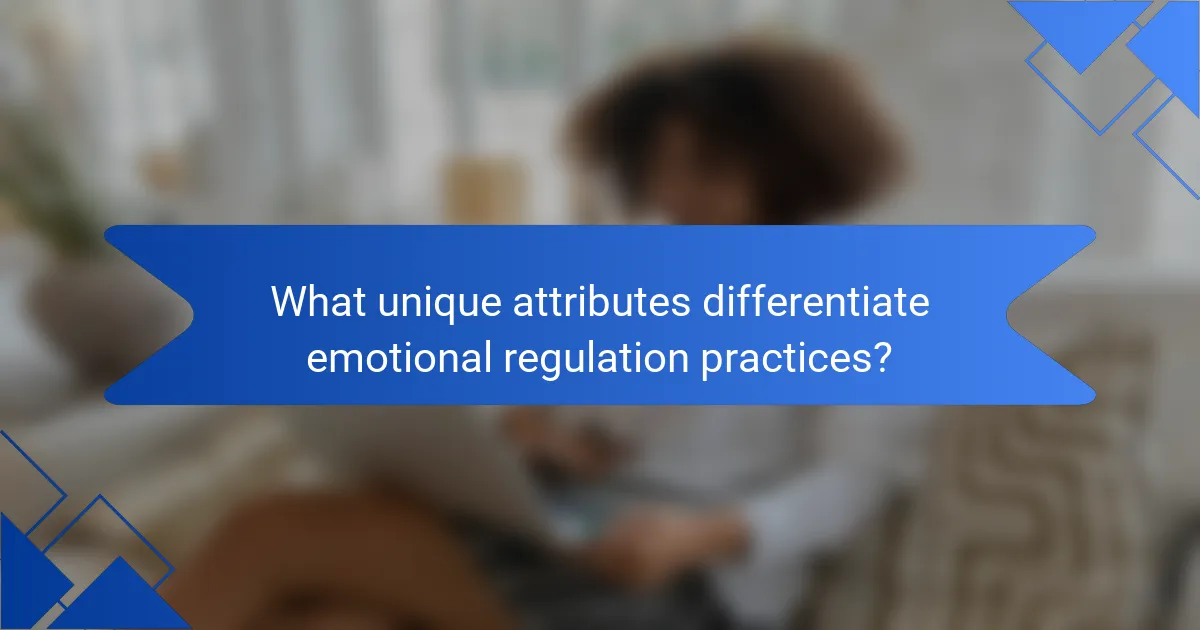 What unique attributes differentiate emotional regulation practices?